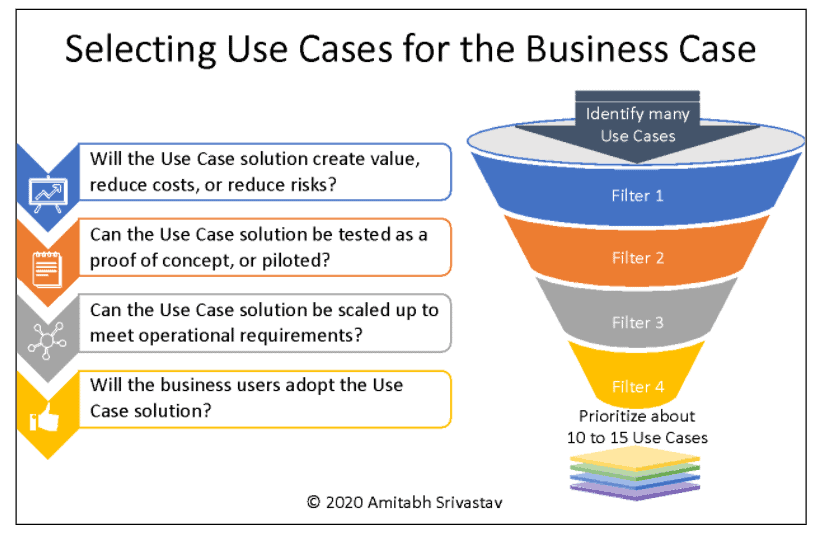 Selecting Use Cases for the Business Case

Will the Use Case solution create value, reduce costs, or reduce risks?

Can the Use Case solution be tested as a proof of concept, or piloted?

Can the Use Case solution be scaled up to meet operational requirements?

Will the business users adopt the Use Case solution?

Identify many Use Cases

Filter 1

Filter 2

Filter 3

Filter 4

Prioritize about 10 to 15 Use Cases

© 2020 Amitabh Srivastav